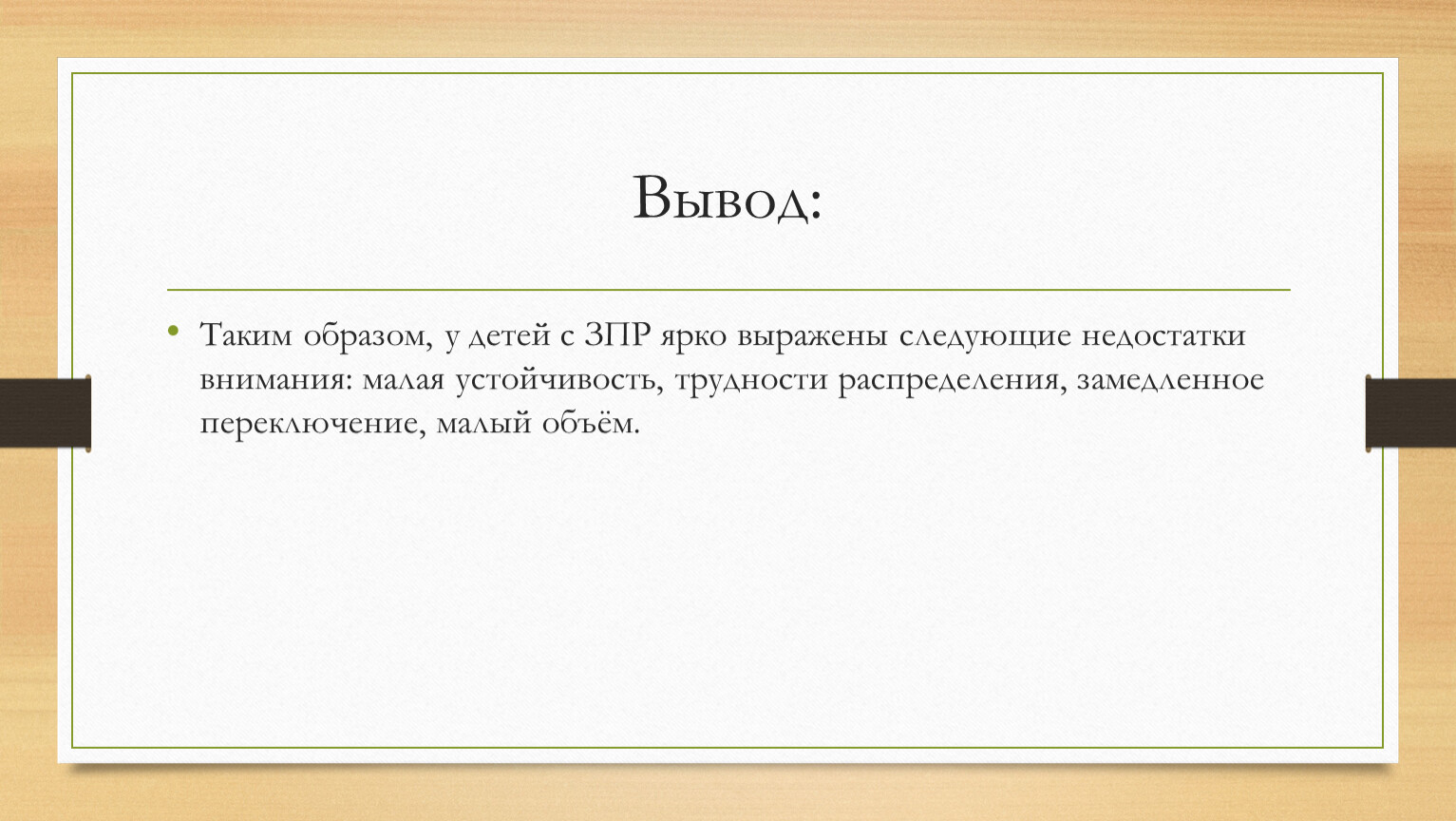 Вывод:

• Таким образом, у детей с ЗПР ярко выражены следующие недостатки внимания: малая устойчивость, трудности распределения, замедленное переключение, малый объём.